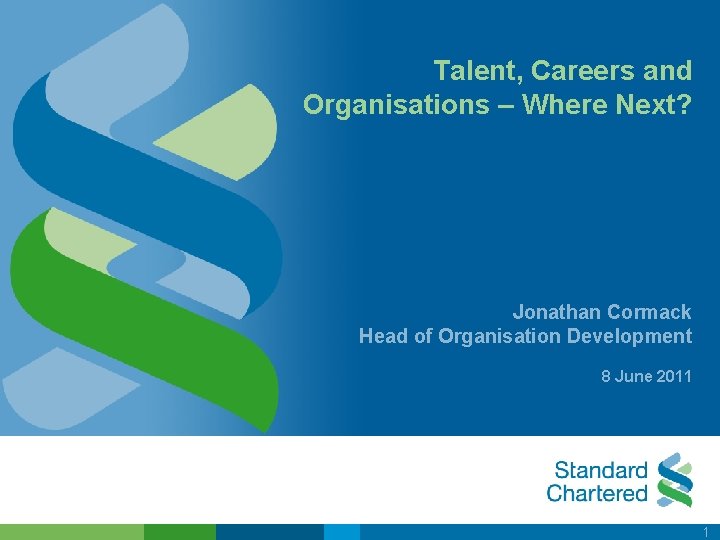 Talent, Careers and Organisations – Where Next?

Jonathan Cormack
Head of Organisation Development

8 June 2011

Standard Chartered

1